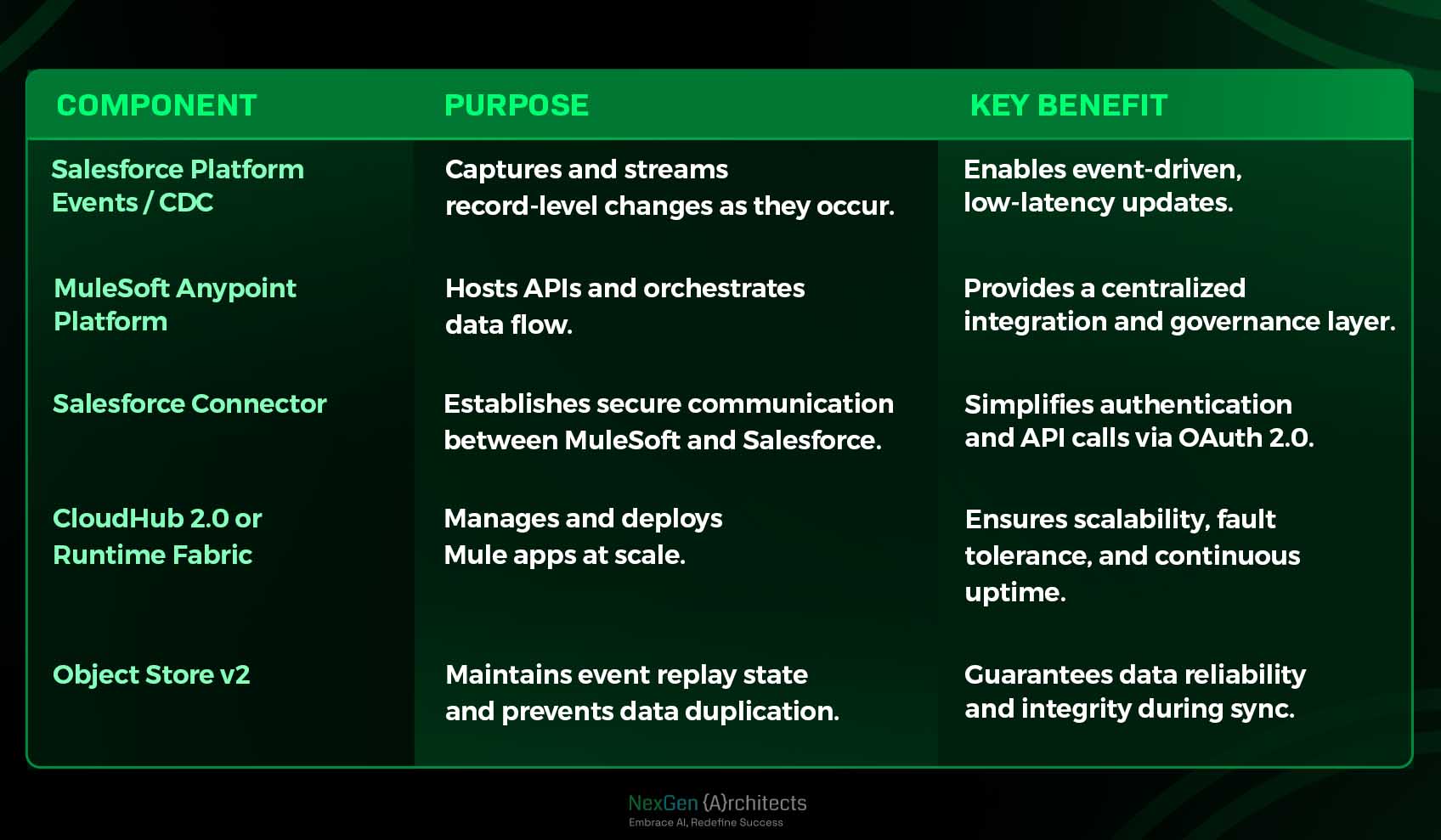 | COMPONENT | PURPOSE | KEY BENEFIT |
|---|---|---|
| Salesforce Platform Events / CDC | Captures and streams record-level changes as they occur. | Enables event-driven, low-latency updates. |
| MuleSoft Anypoint Platform | Hosts APIs and orchestrates data flow. | Provides a centralized integration and governance layer. |
| Salesforce Connector | Establishes secure communication between MuleSoft and Salesforce. | Simplifies authentication and API calls via OAuth 2.0. |
| CloudHub 2.0 or Runtime Fabric | Manages and deploys Mule apps at scale. | Ensures scalability, fault tolerance, and continuous uptime. |
| Object Store v2 | Maintains event replay state and prevents data duplication. | Guarantees data reliability and integrity during sync. |

NexGen (A)rchitects
Embrace AI, Redefine Success